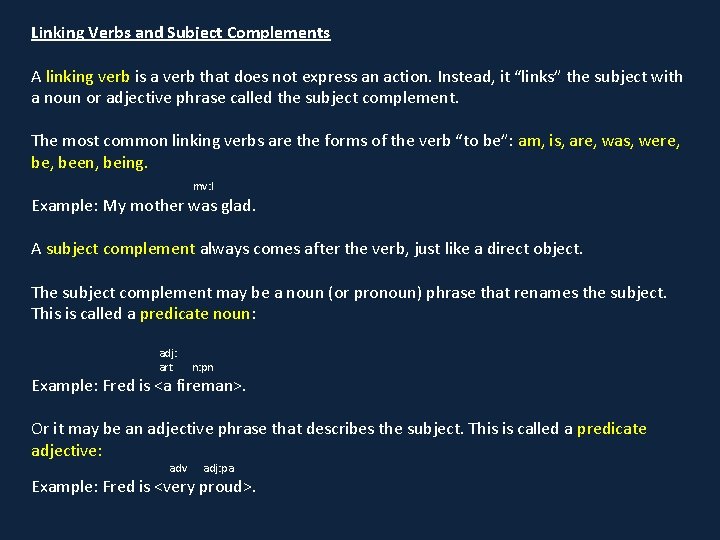 Linking Verbs and Subject Complements

A linking verb is a verb that does not express an action. Instead, it "links" the subject with a noun or adjective phrase called the subject complement.

The most common linking verbs are the forms of the verb "to be": am, is, are, was, were, be, been, being.

mv:l
Example: My mother was glad.

A subject complement always comes after the verb, just like a direct object.

The subject complement may be a noun (or pronoun) phrase that renames the subject. This is called a predicate noun:

adj:
art n:pn
Example: Fred is <a fireman>.

Or it may be an adjective phrase that describes the subject. This is called a predicate adjective:

adv adj:pa
Example: Fred is <very proud>.